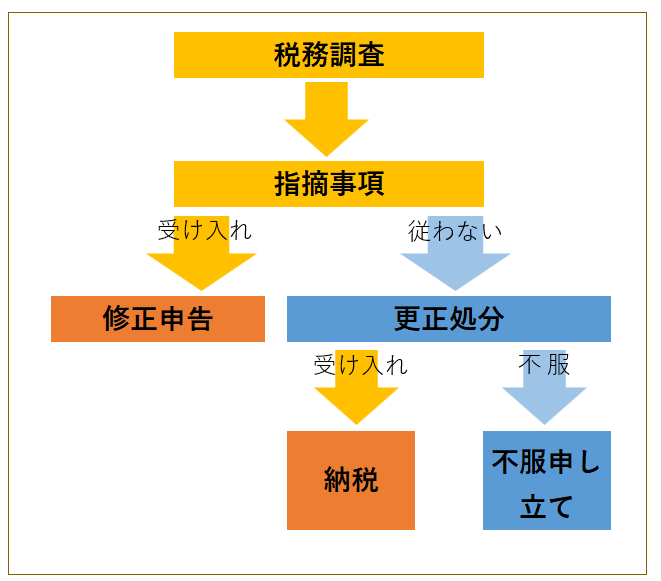 税務調査

指摘事項

受け入れ

従わない

修正申告

更正処分

受け入れ

不服

納税

不服申し立て